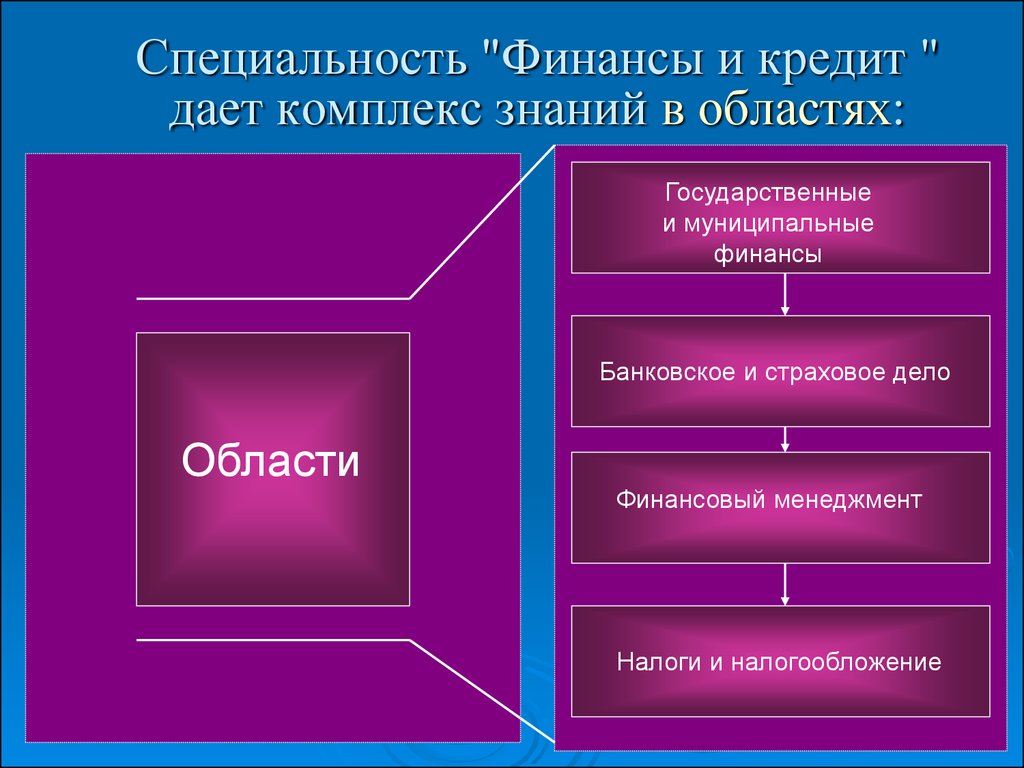 Специальность "Финансы и кредит " дает комплекс знаний в областях:

Области

Государственные и муниципальные финансы

Банковское и страховое дело

Финансовый менеджмент

Налоги и налогообложение